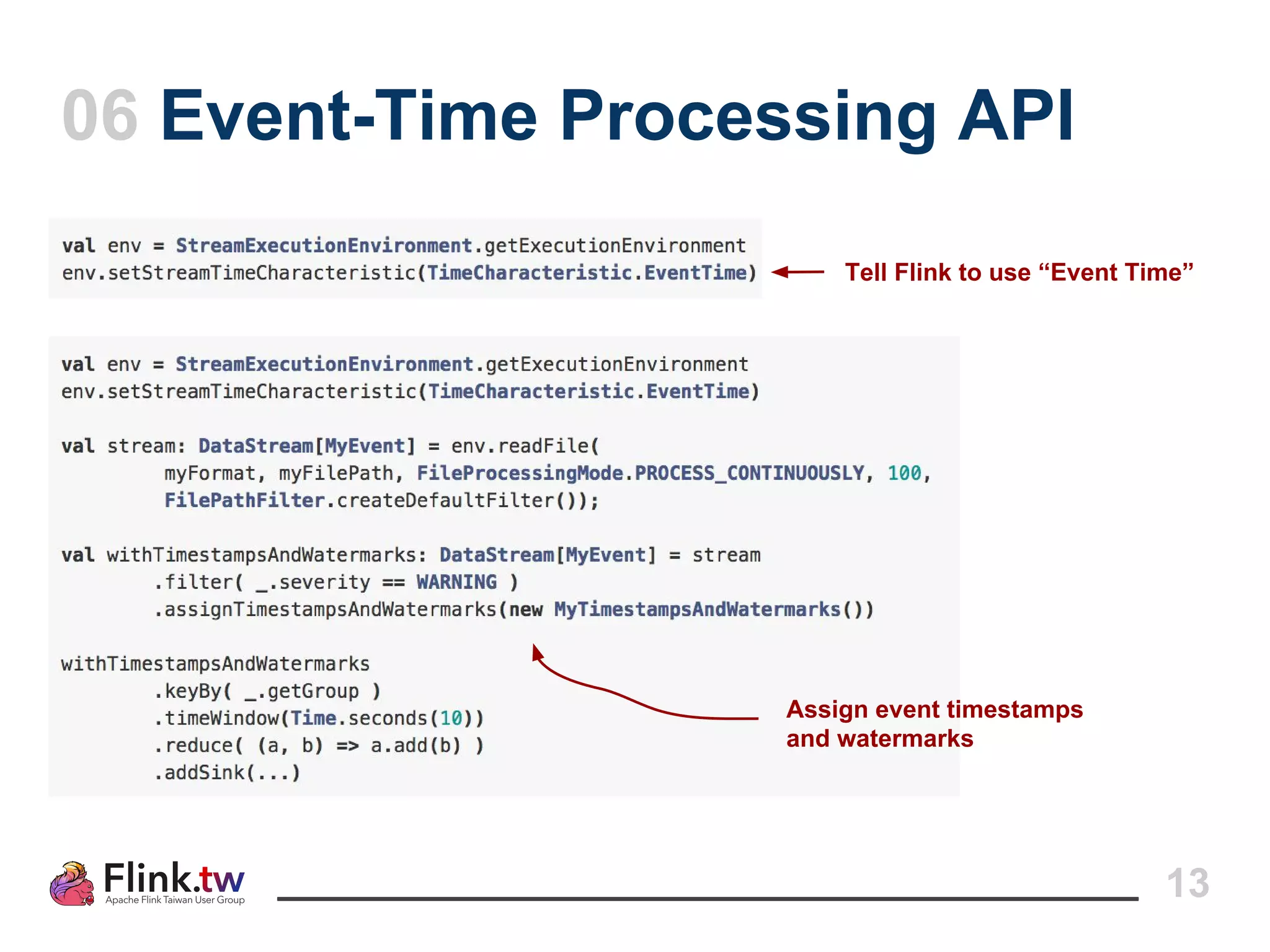 06 Event-Time Processing API

val env = StreamExecutionEnvironment.getExecutionEnvironment
env.setStreamTimeCharacteristic(TimeCharacteristic.EventTime)

Tell Flink to use “Event Time”

val env = StreamExecutionEnvironment.getExecutionEnvironment
env.setStreamTimeCharacteristic(TimeCharacteristic.EventTime)

val stream: DataStream[MyEvent] = env.readFile(
myFormat, myFilePath, FileProcessingMode.PROCESS_CONTINUOUSLY, 100,
FilePathFilter.createDefaultFilter());

val withTimestampsAndWatermarks: DataStream[MyEvent] = stream
.filter( _.severity == WARNING )
.assignTimestampsAndWatermarks(new MyTimestampsAndWatermarks())

withTimestampsAndWatermarks
.keyBy( _.getGroup )
.timeWindow(Time.seconds(10))
.reduce( (a, b) => a.add(b) )
.addSink(...)

Assign event timestamps and watermarks

Flink.tw
Apache Flink Taiwan User Group

13